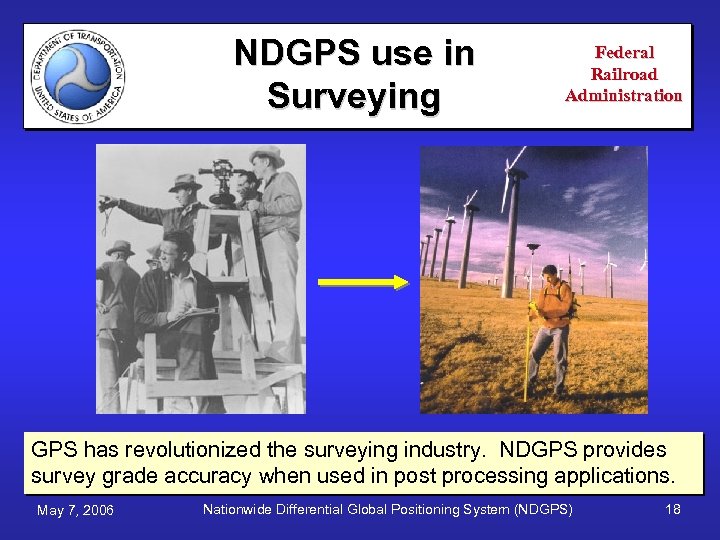 DEPARTMENT OF TRANSPORTATION UNITED STATES OF AMERICA

NDGPS use in Surveying

Federal Railroad Administration

GPS has revolutionized the surveying industry. NDGPS provides survey grade accuracy when used in post processing applications.

May 7, 2006

Nationwide Differential Global Positioning System (NDGPS)

18